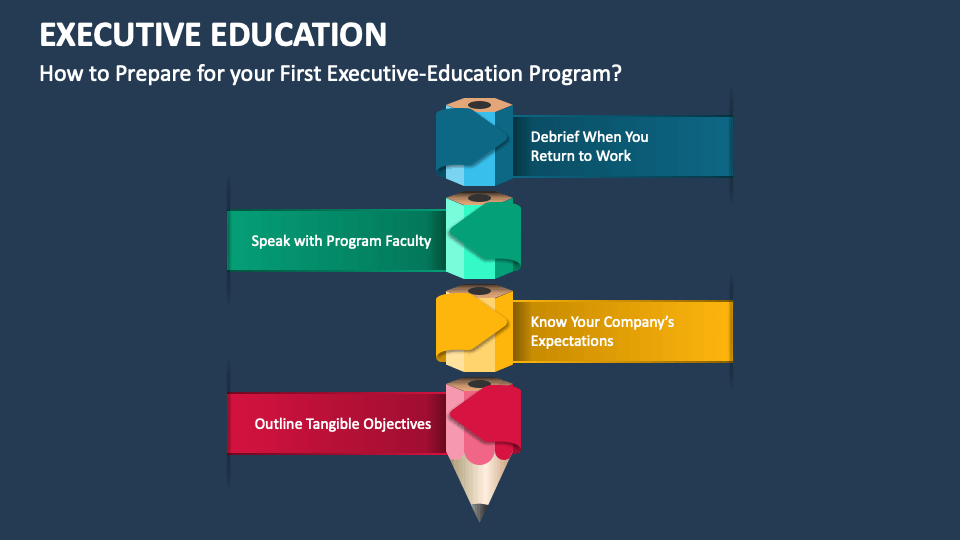 EXECUTIVE EDUCATION

How to Prepare for your First Executive-Education Program?

Debrief When You Return to Work

Speak with Program Faculty

Know Your Company's Expectations

Outline Tangible Objectives